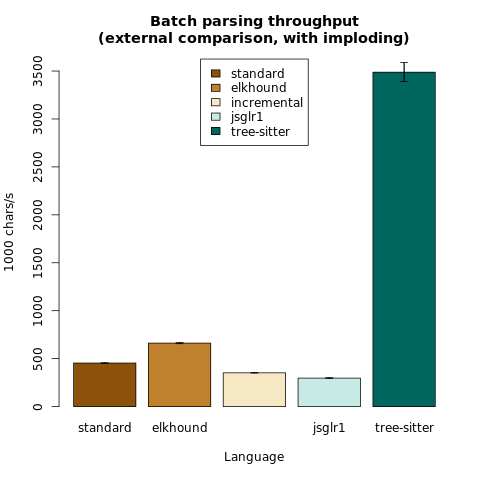 Batch parsing throughput
(external comparison, with imploding)

standard
elkhound
incremental
jsglr1
tree-sitter

1000 chars/s

0
500
1000
1500
2000
2500
3000
3500

standard
elkhound
jsglr1
tree-sitter

Language